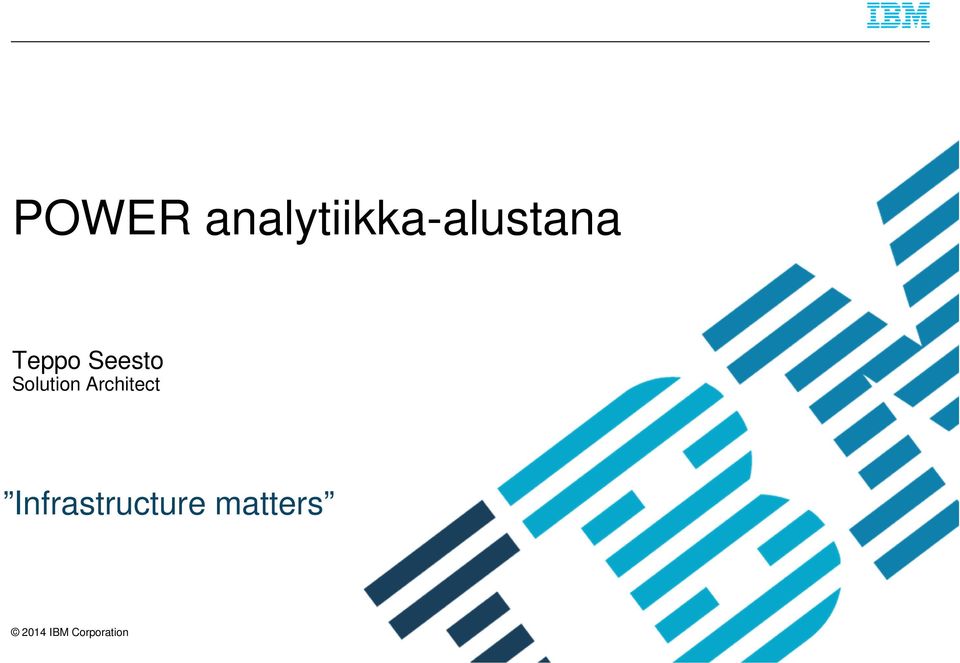 IBM

POWER analytiikka-alustana

Teppo Seesto
Solution Architect

”Infrastructure matters”

© 2014 IBM Corporation